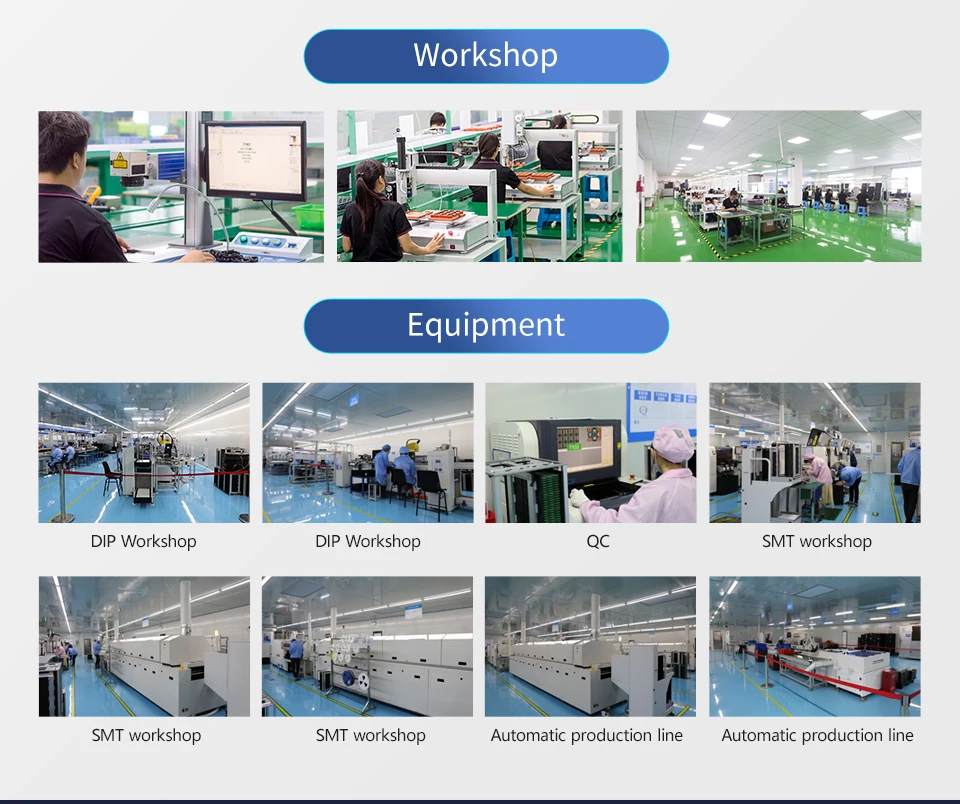 Workshop

Equipment

DIP Workshop

DIP Workshop

QC

SMT workshop

SMT workshop

SMT workshop

Automatic production line

Automatic production line